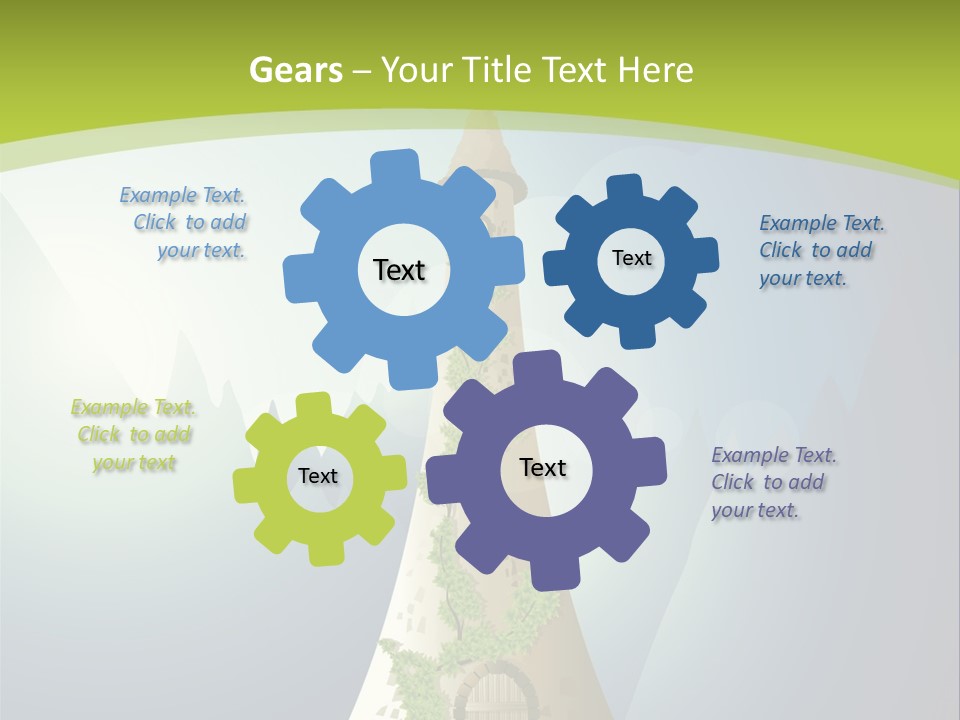 Gears – Your Title Text Here

Example Text. Click to add your text.

Text

Text

Example Text. Click to add your text.

Example Text. Click to add your text

Text

Text

Example Text. Click to add your text.